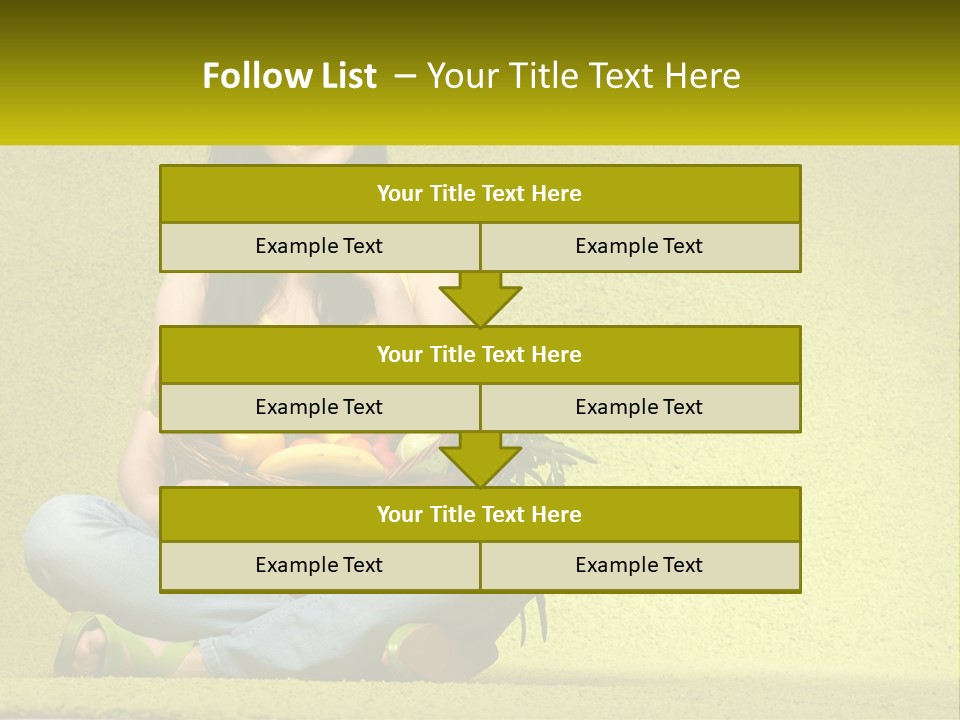 Follow List – Your Title Text Here

Your Title Text Here

Example Text

Example Text

Your Title Text Here

Example Text

Example Text

Your Title Text Here

Example Text

Example Text